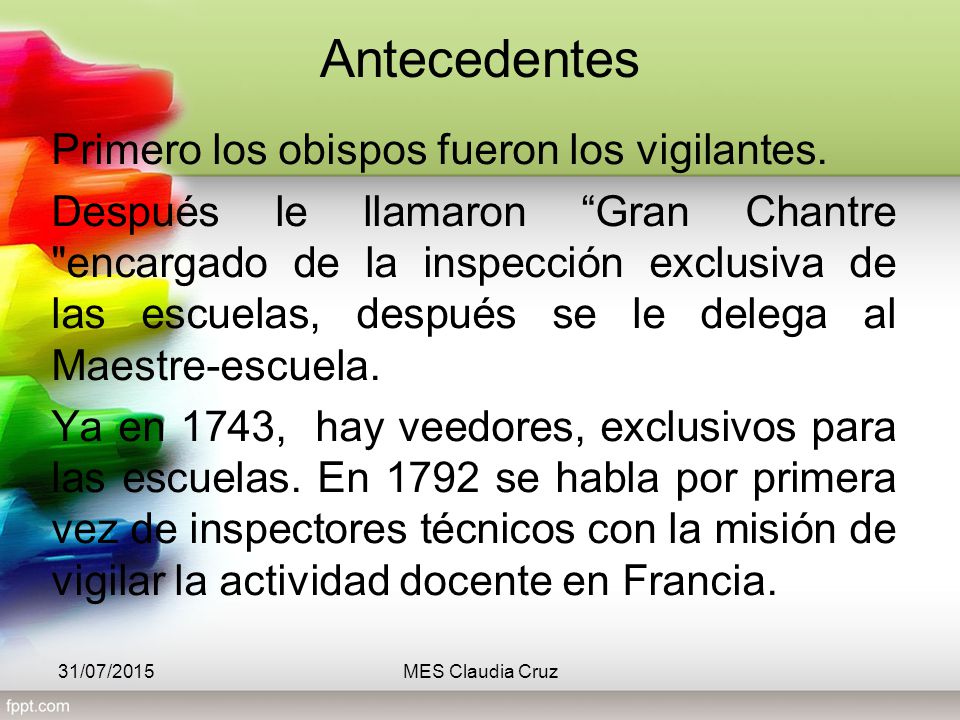 Antecedentes

Primero los obispos fueron los vigilantes.

Después le llamaron “Gran Chantre "encargado de la inspección exclusiva de las escuelas, después se le delega al Maestre-escuela.

Ya en 1743, hay veedores, exclusivos para las escuelas. En 1792 se habla por primera vez de inspectores técnicos con la misión de vigilar la actividad docente en Francia.

31/07/2015

MES Claudia Cruz

fppt.com